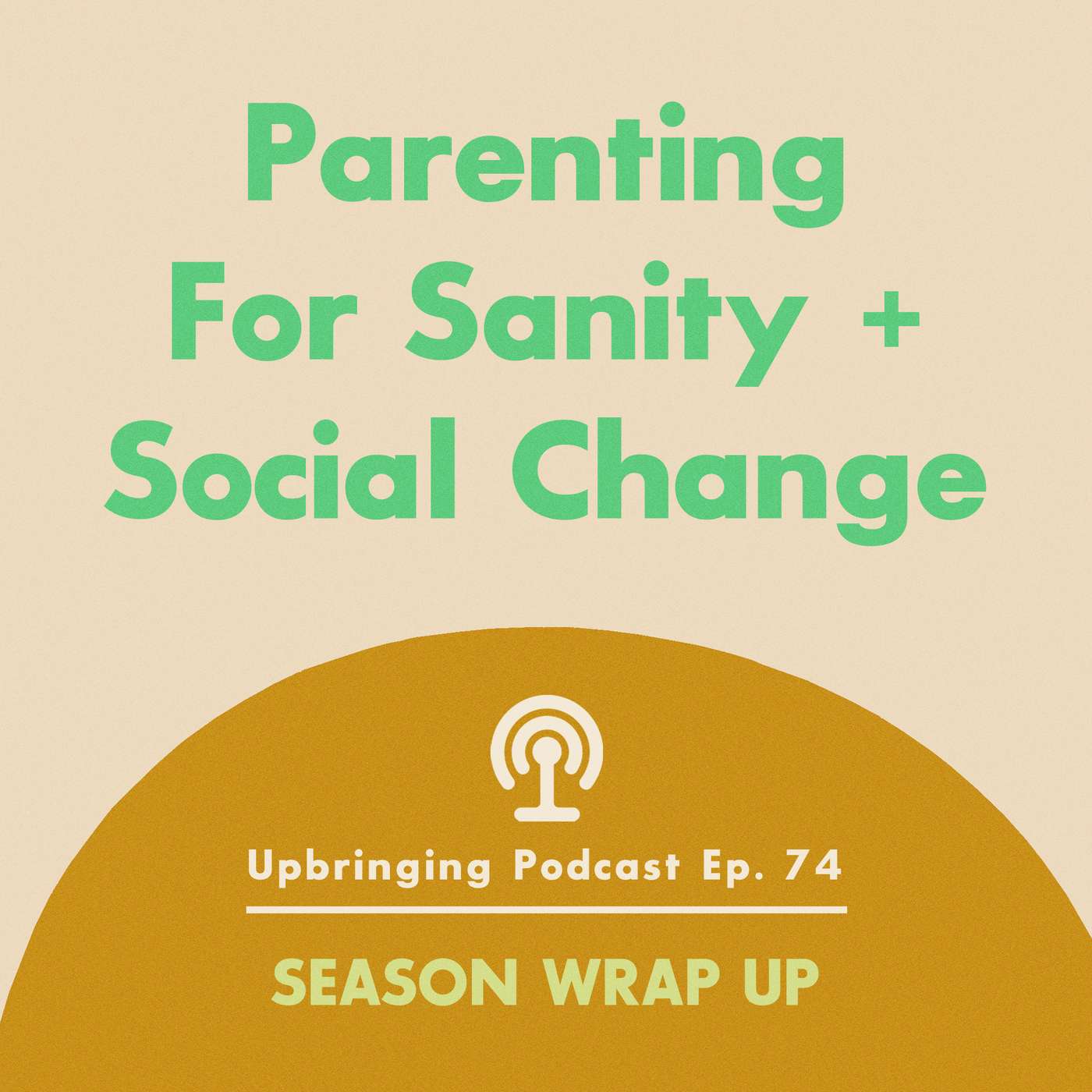 Parenting For Sanity + Social Change

Upbringing Podcast Ep. 74

SEASON WRAP UP